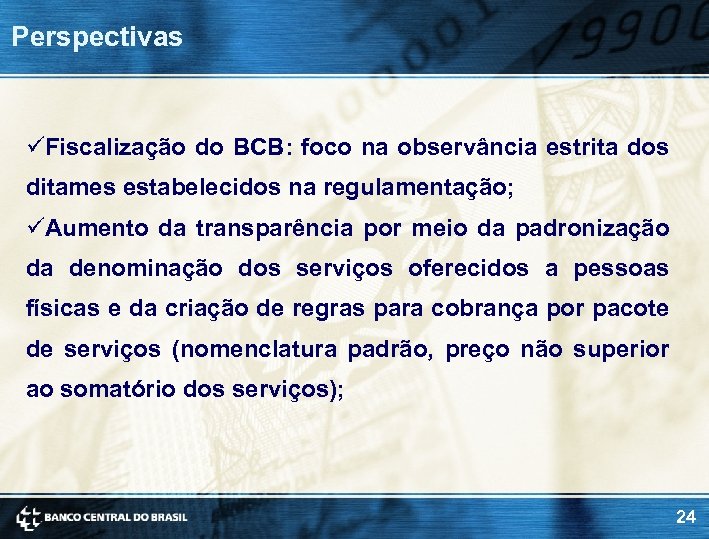 Perspectivas

✓Fiscalização do BCB: foco na observância estrita dos ditames estabelecidos na regulamentação;

✓Aumento da transparência por meio da padronização da denominação dos serviços oferecidos a pessoas físicas e da criação de regras para cobrança por pacote de serviços (nomenclatura padrão, preço não superior ao somatório dos serviços);

BANCO CENTRAL DO BRASIL

24